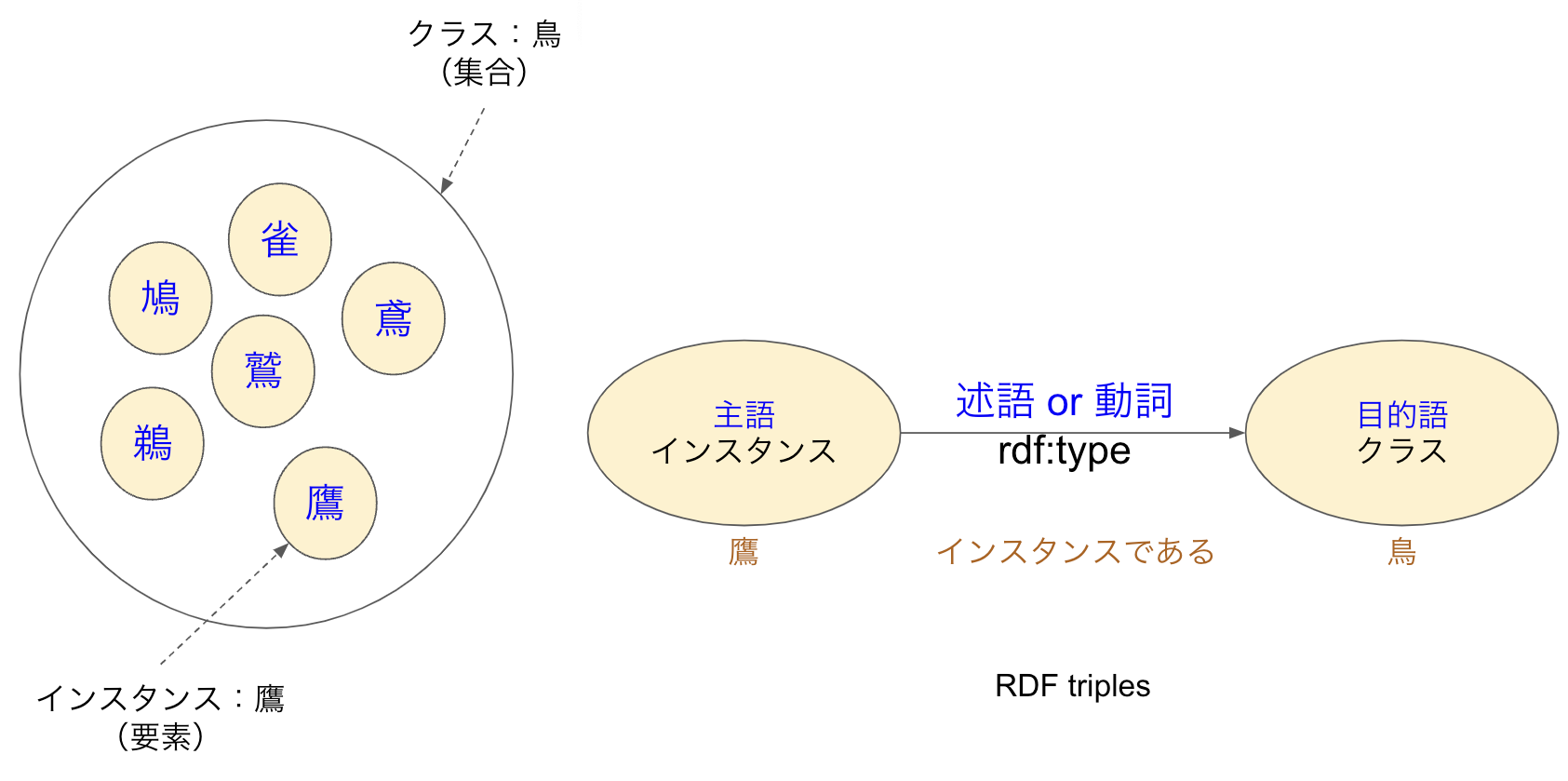 クラス：鳥
（集合）

雀
鳩
鳶
鷲
鵜
鷹

インスタンス：鷹
（要素）

主語
インスタンス

述語 or 動詞
rdf:type

目的語
クラス

鷹

インスタンスである

鳥

RDF triples